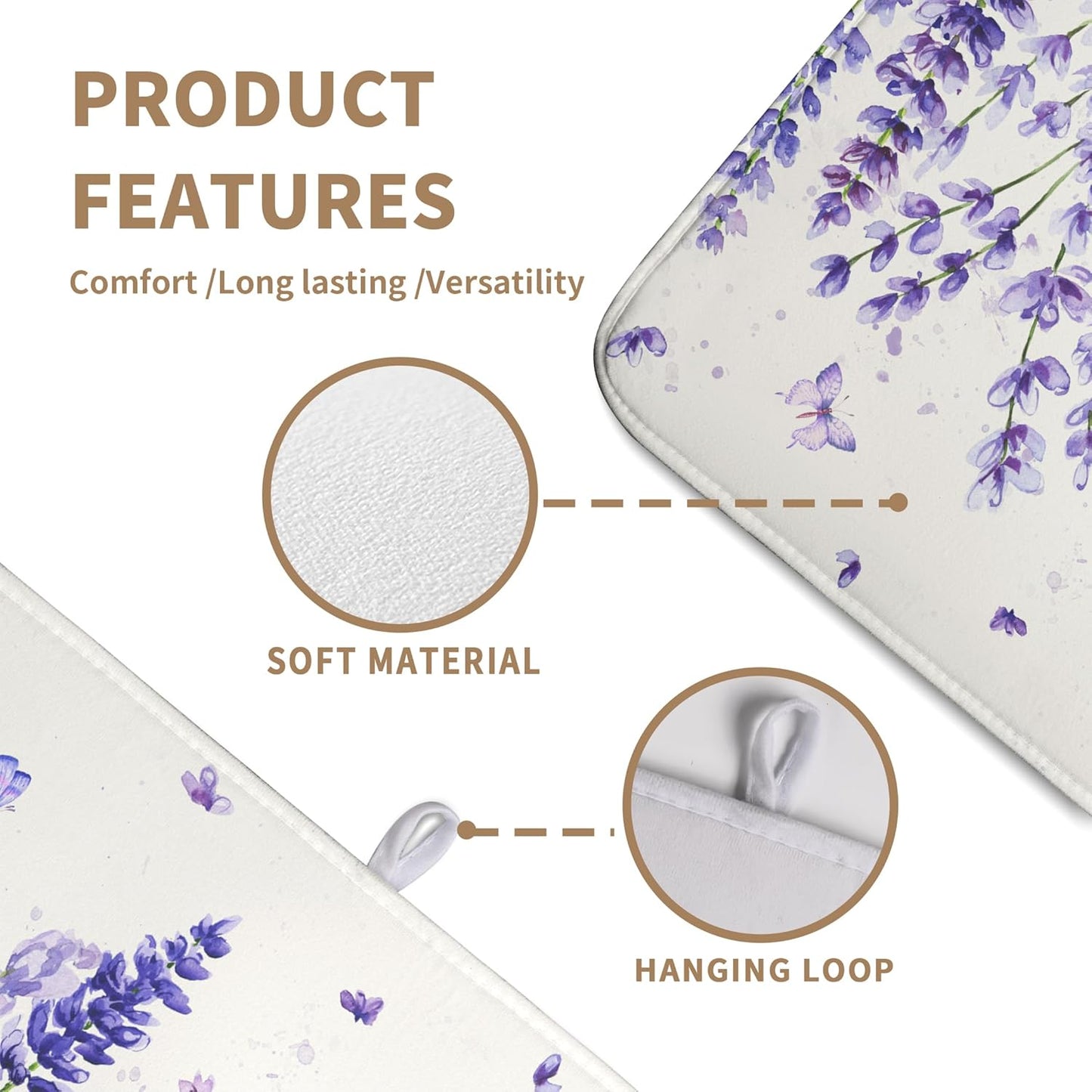 PRODUCT FEATURES

Comfort /Long lasting /Versatility

SOFT MATERIAL

HANGING LOOP